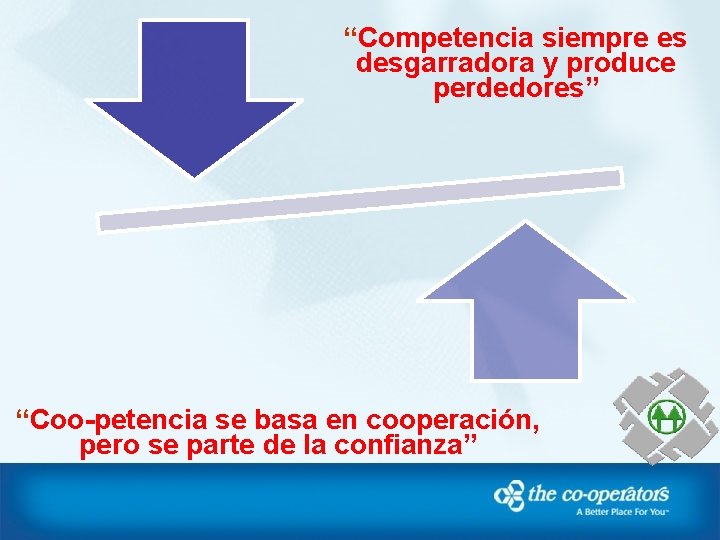 “Competencia siempre es desgarradora y produce perdedores”

“Coo-petencia se basa en cooperación, pero se parte de la confianza”

the co-operators
A Better Place For You™